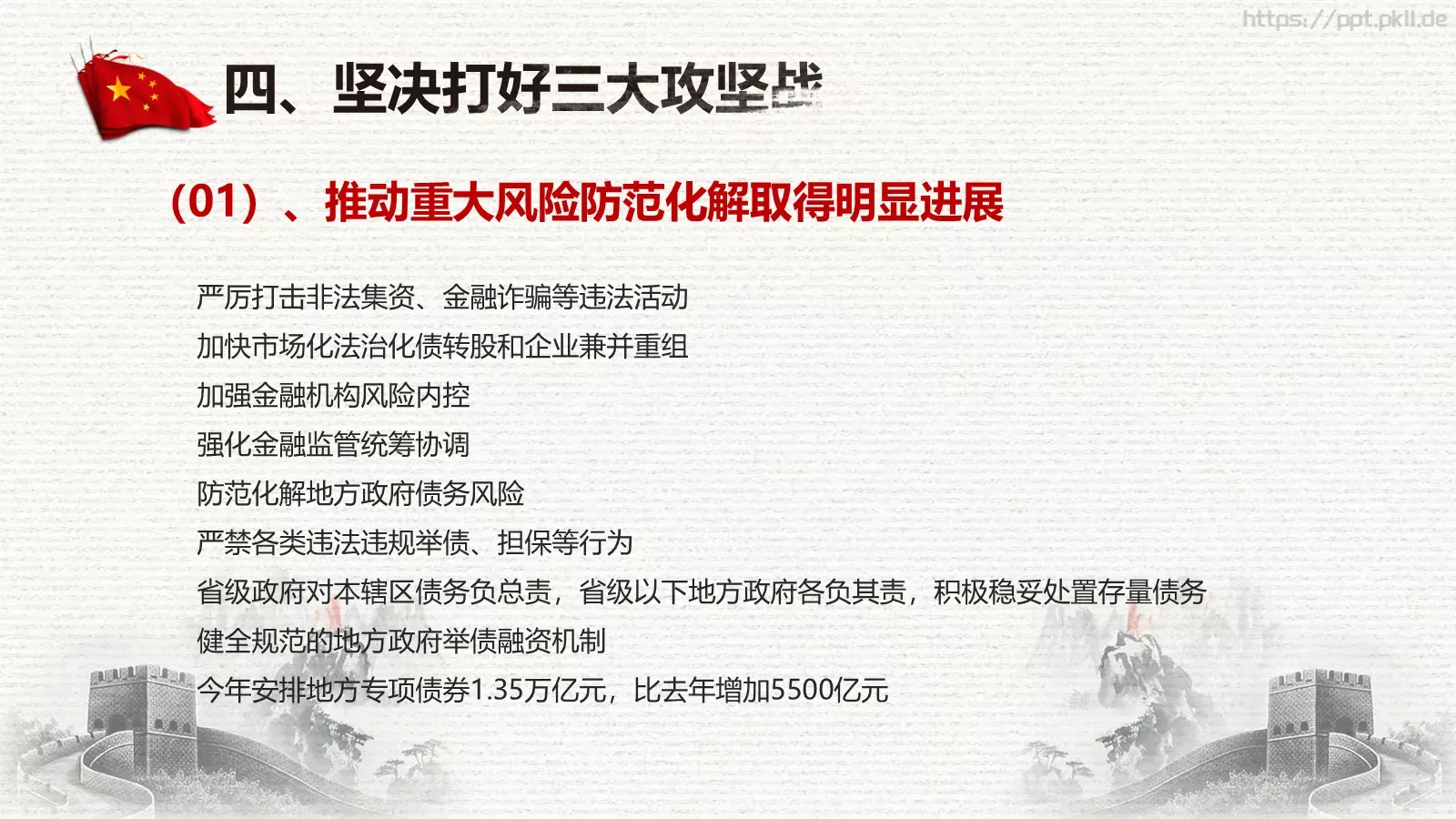 https://ppt.pkll.de

四、坚决打好三大攻坚战

（01）、推动重大风险防范化解取得明显进展

严厉打击非法集资、金融诈骗等违法活动

加快市场化法治化债转股和企业兼并重组

加强金融机构风险内控

强化金融监管统筹协调

防范化解地方政府债务风险

严禁各类违法违规举债、担保等行为

省级政府对本辖区债务负总责，省级以下地方政府各负其责，积极稳妥处置存量债务

健全规范的地方政府举债融资机制

今年安排地方专项债券1.35万亿元，比去年增加5500亿元